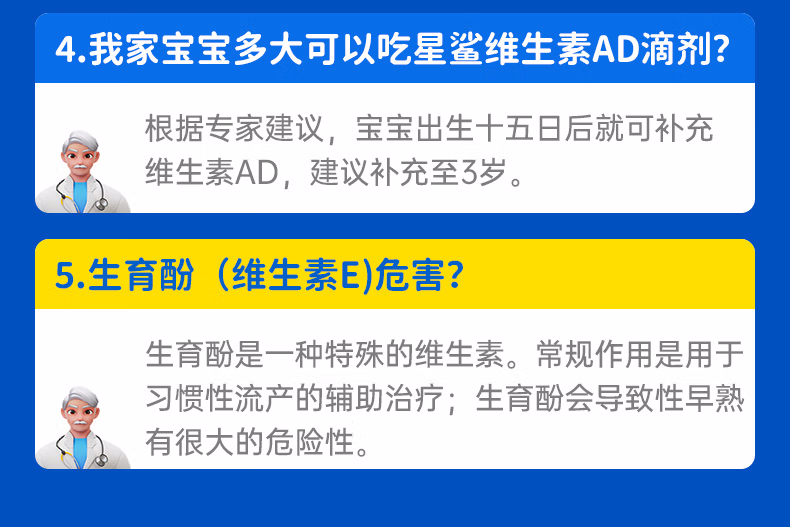 4.我家宝宝多大可以吃星鲨维生素AD滴剂？

根据专家建议，宝宝出生十五日后就可补充维生素AD，建议补充至3岁。

5.生育酚（维生素E)危害？

生育酚是一种特殊的维生素。常规作用是用于习惯性流产的辅助治疗；生育酚会导致性早熟有很大的危险性。